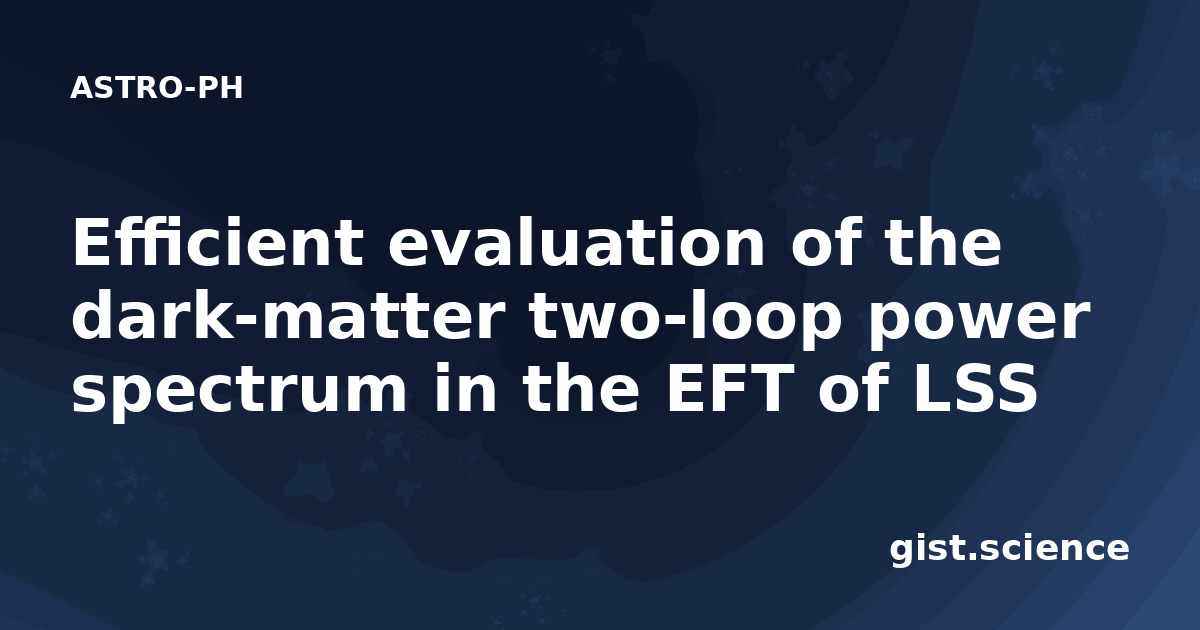 ASTRO-PH

Efficient evaluation of the dark-matter two-loop power spectrum in the EFT of LSS

gist.science